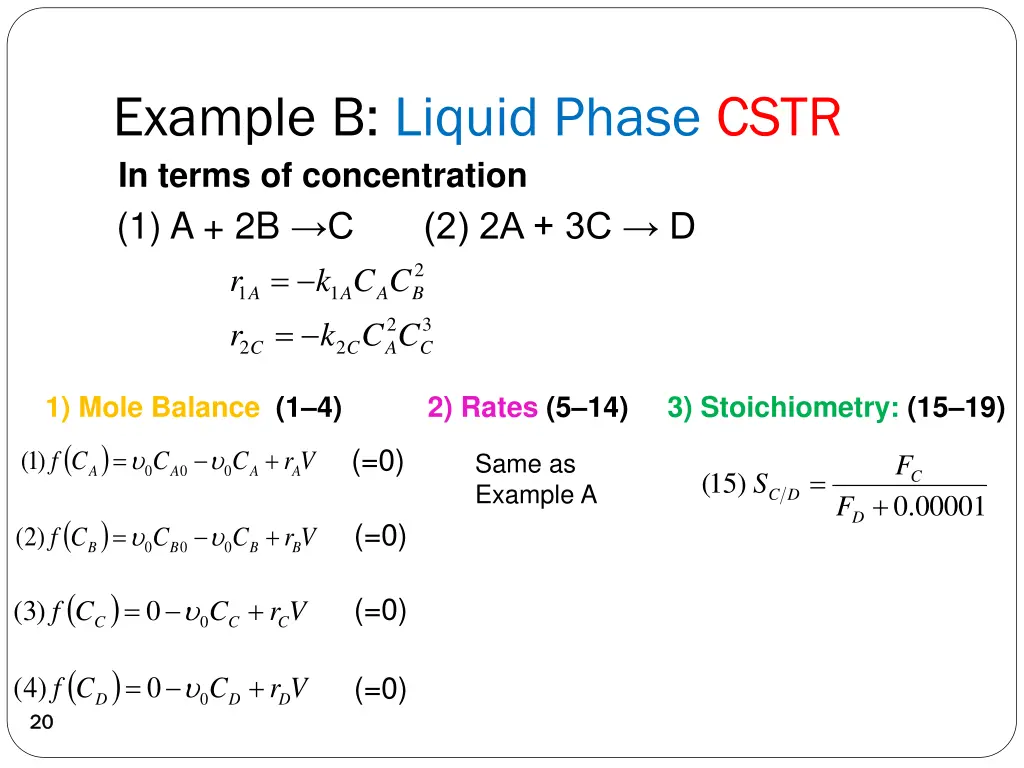 Example B: Liquid Phase CSTR

In terms of concentration

(1) A + 2B →C (2) 2A + 3C → D

$r_{1A} = -k_{1A}C_A C_B^2$

$r_{2C} = -k_{2C}C_A^2 C_C^3$

1) Mole Balance (1–4)

$(1) f(C_A) = \upsilon_0 C_{A0} - \upsilon_0 C_A + r_A V$ (=0)

$(2) f(C_B) = \upsilon_0 C_{B0} - \upsilon_0 C_B + r_B V$ (=0)

$(3) f(C_C) = 0 - \upsilon_0 C_C + r_C V$ (=0)

$(4) f(C_D) = 0 - \upsilon_0 C_D + r_D V$ (=0)

2) Rates (5–14)

Same as Example A

3) Stoichiometry: (15–19)

$(15)\ S_{C/D} = \frac{F_C}{F_D + 0.00001}$

20